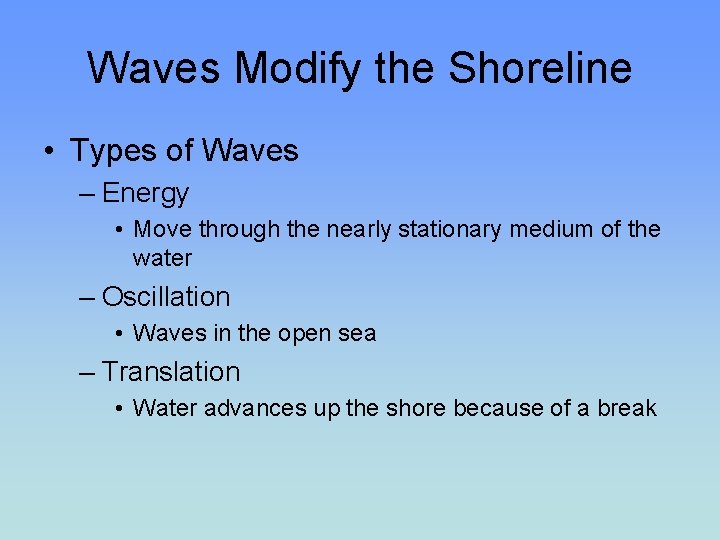 Waves Modify the Shoreline

• Types of Waves
– Energy
• Move through the nearly stationary medium of the water
– Oscillation
• Waves in the open sea
– Translation
• Water advances up the shore because of a break